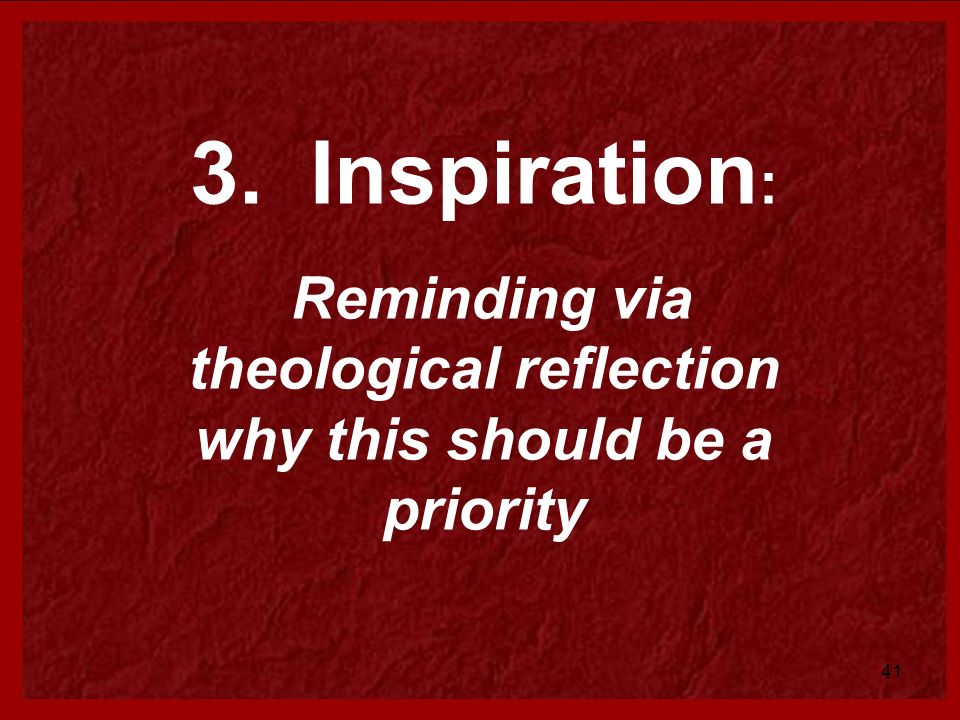 3. Inspiration:

Reminding via theological reflection why this should be a priority

41